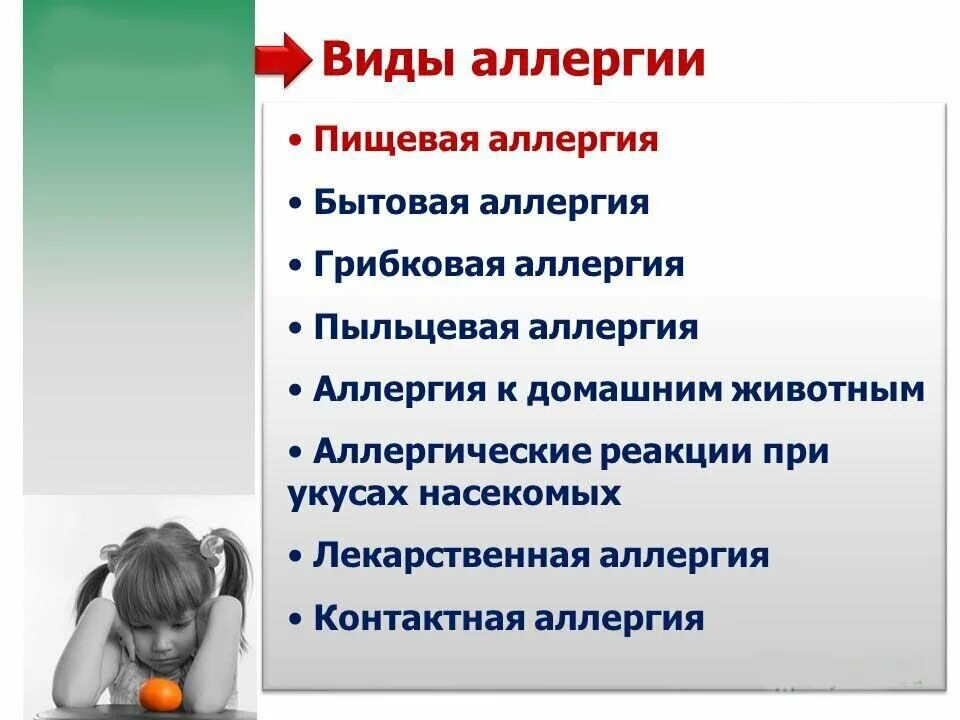 Виды аллергии

• Пищевая аллергия
• Бытовая аллергия
• Грибковая аллергия
• Пыльцевая аллергия
• Аллергия к домашним животным
• Аллергические реакции при укусах насекомых
• Лекарственная аллергия
• Контактная аллергия